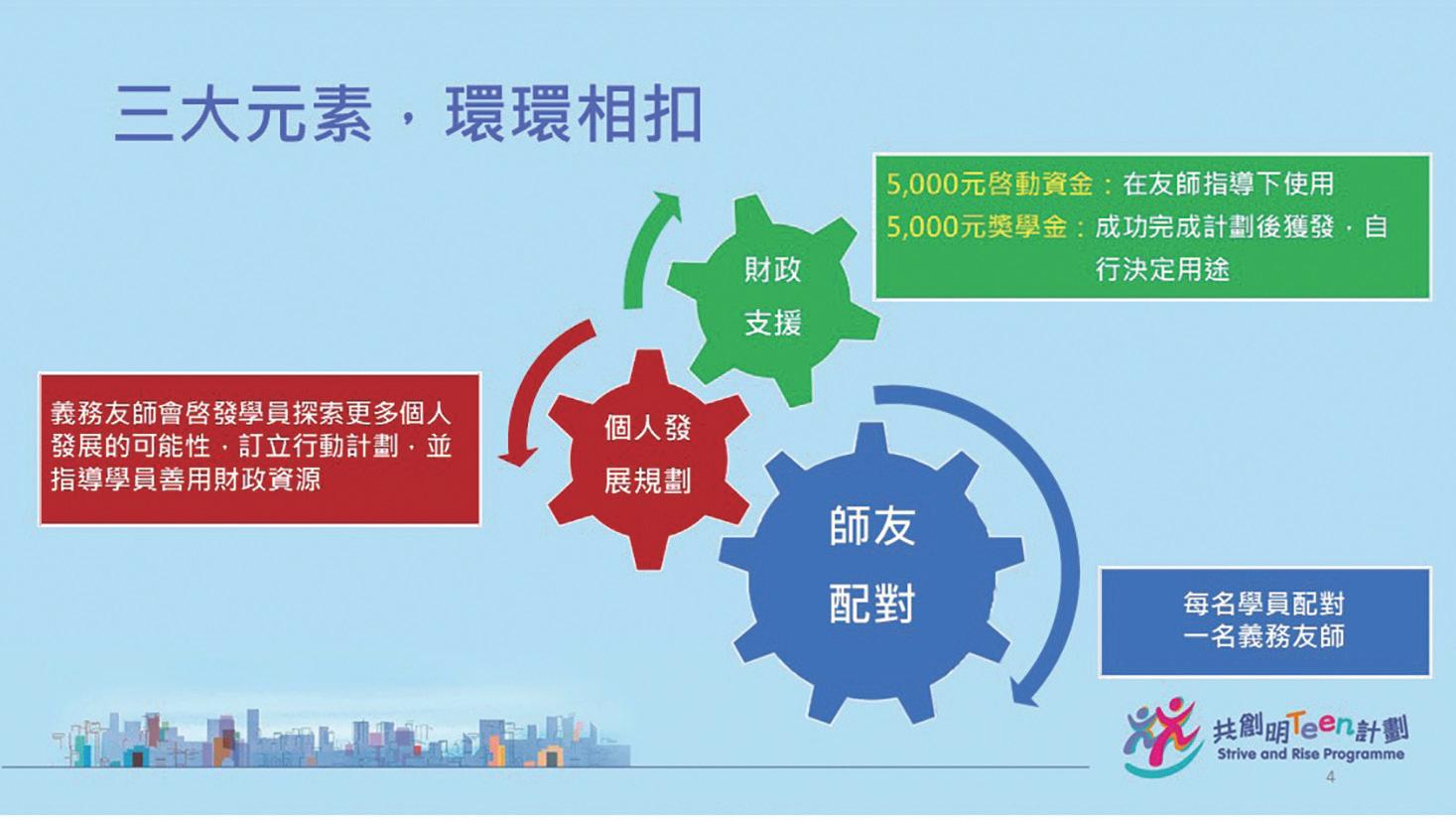 三大元素，環環相扣

5,000元啓動資金：在友師指導下使用
5,000元獎學金：成功完成計劃後獲發，自行決定用途

財政支援

義務友師會啓發學員探索更多個人發展的可能性，訂立行動計劃，並指導學員善用財政資源

個人發展規劃

師友配對

每名學員配對一名義務友師

共創明Teen計劃
Strive and Rise Programme

4